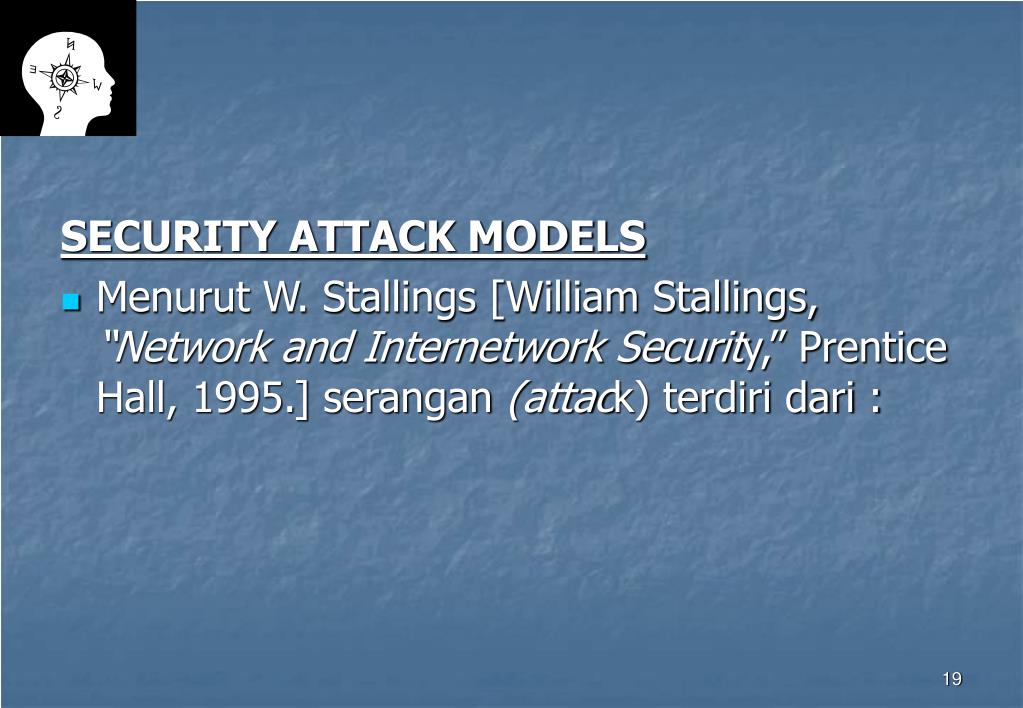 SECURITY ATTACK MODELS

Menurut W. Stallings [William Stallings, "Network and Internetwork Security," Prentice Hall, 1995.] serangan (attack) terdiri dari :

19